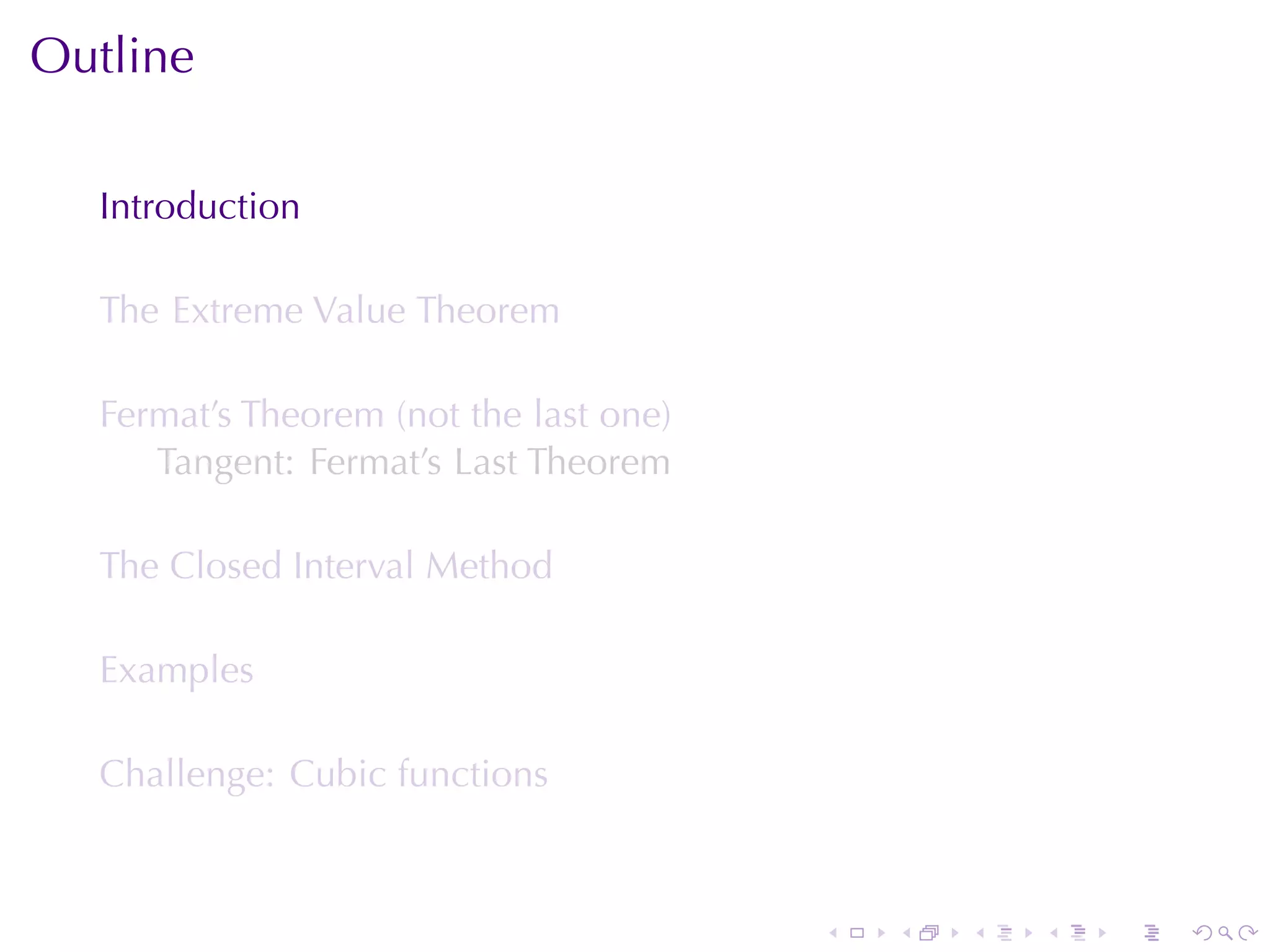 Outline

Introduction

The Extreme Value Theorem

Fermat's Theorem (not the last one)
Tangent: Fermat's Last Theorem

The Closed Interval Method

Examples

Challenge: Cubic functions